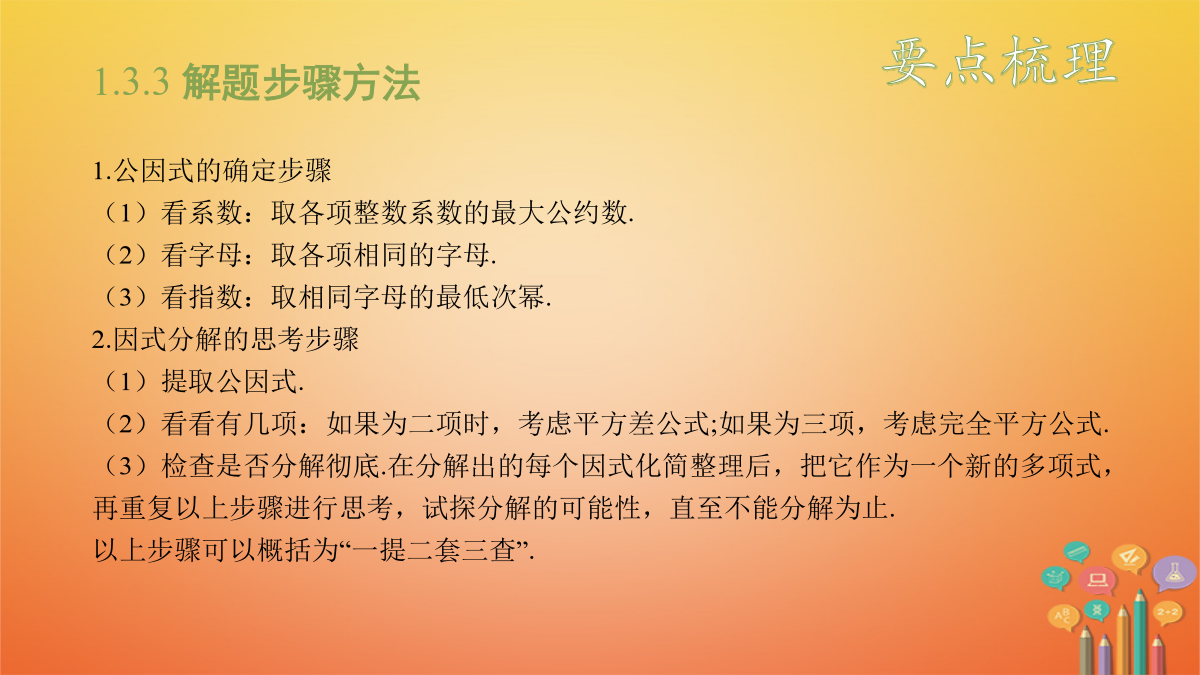 1.3.3 解题步骤方法

要点梳理

1.公因式的确定步骤
（1）看系数：取各项整数系数的最大公约数.
（2）看字母：取各项相同的字母.
（3）看指数：取相同字母的最低次幂.
2.因式分解的思考步骤
（1）提取公因式.
（2）看看有几项：如果为二项时，考虑平方差公式;如果为三项，考虑完全平方公式.
（3）检查是否分解彻底.在分解出的每个因式化简整理后，把它作为一个新的多项式，再重复以上步骤进行思考，试探分解的可能性，直至不能分解为止.
以上步骤可以概括为“一提二套三查”.

ABC
2+2